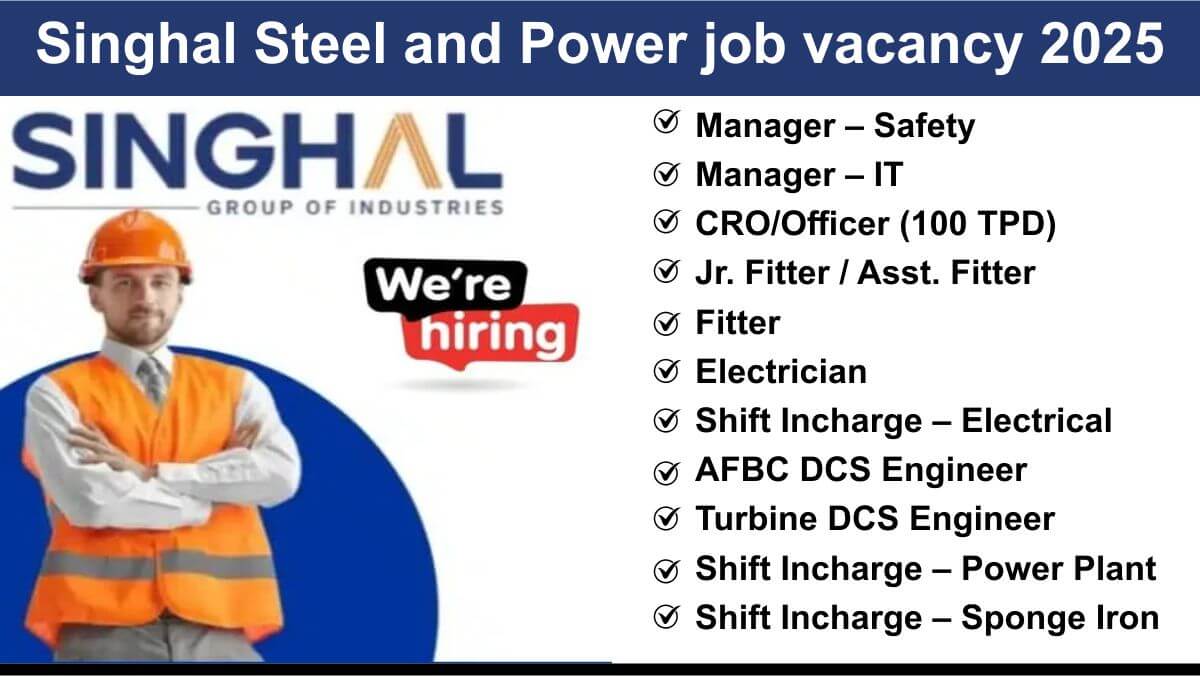 Singhal Steel and Power job vacancy 2025

SINGHAL
GROUP OF INDUSTRIES

We're hiring

Manager – Safety
Manager – IT
CRO/Officer (100 TPD)
Jr. Fitter / Asst. Fitter
Fitter
Electrician
Shift Incharge – Electrical
AFBC DCS Engineer
Turbine DCS Engineer
Shift Incharge – Power Plant
Shift Incharge – Sponge Iron